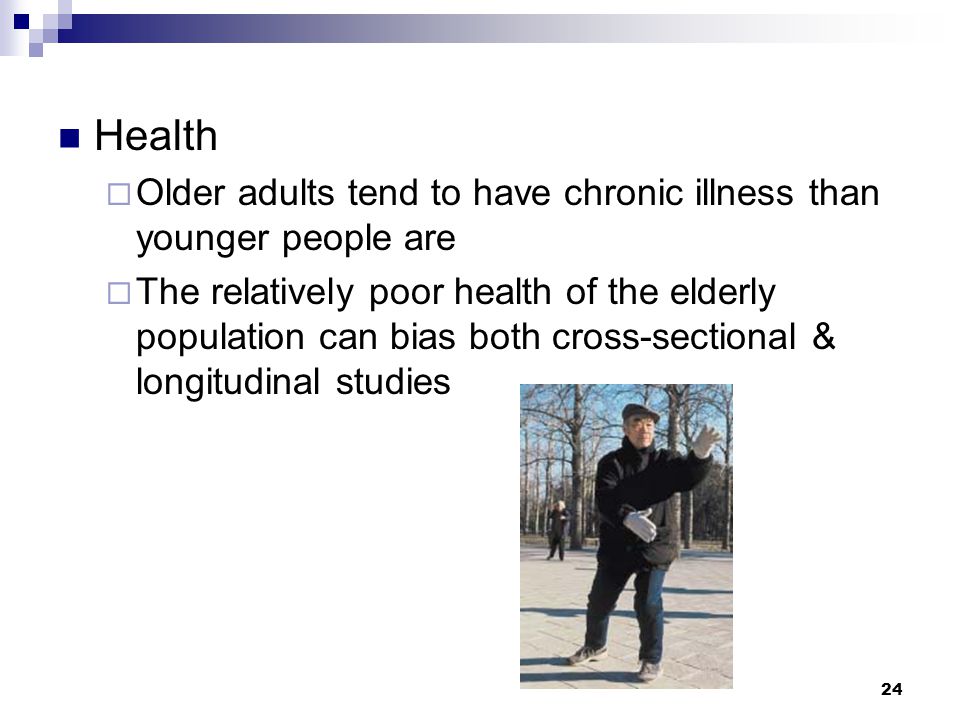 Health

Older adults tend to have chronic illness than younger people are

The relatively poor health of the elderly population can bias both cross-sectional & longitudinal studies

24